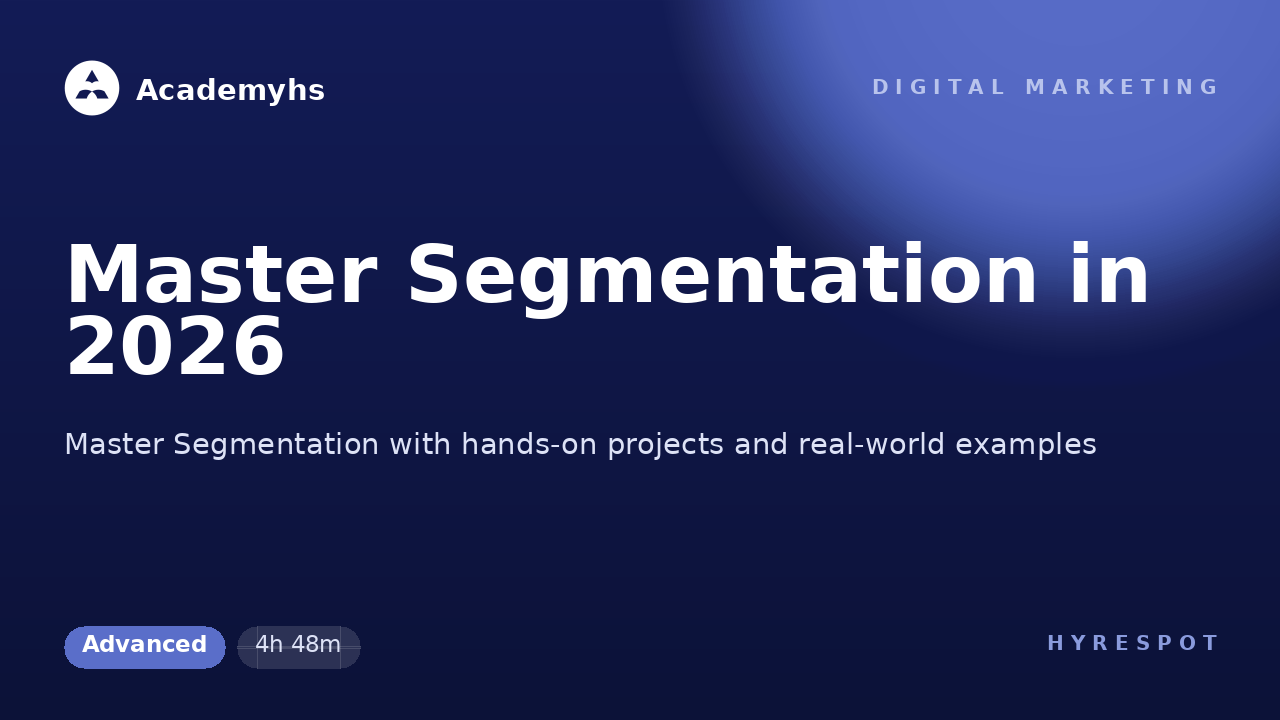 Academyhs

DIGITAL MARKETING

Master Segmentation in 2026

Master Segmentation with hands-on projects and real-world examples

Advanced

4h 48m

HYRESPOT